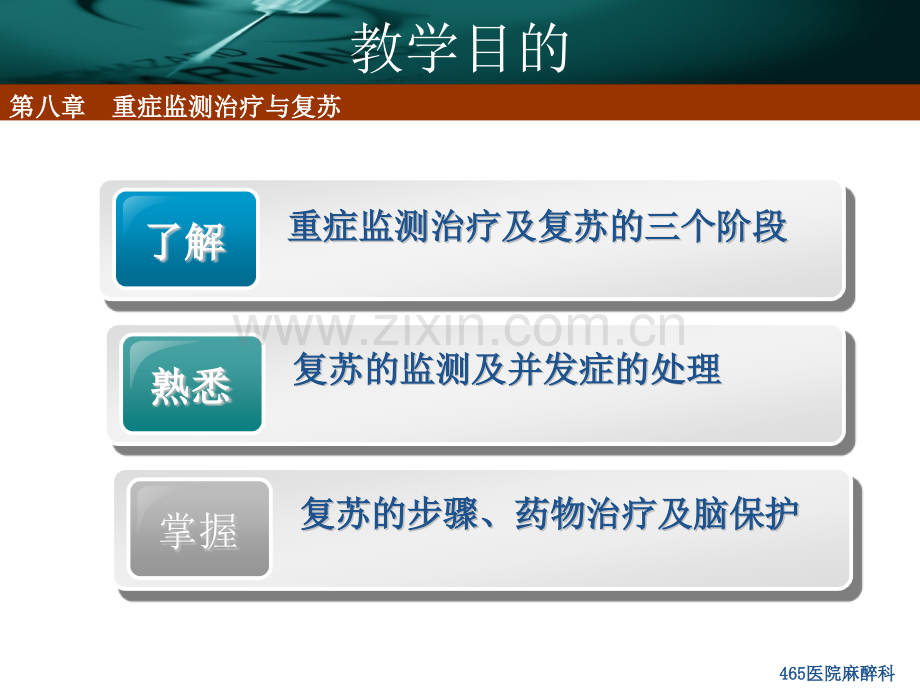 教学目的

第八章　重症监测治疗与复苏

了解　重症监测治疗及复苏的三个阶段

www.zixin.com.cn

熟悉　复苏的监测及并发症的处理

掌握　复苏的步骤、药物治疗及脑保护

465医院麻醉科